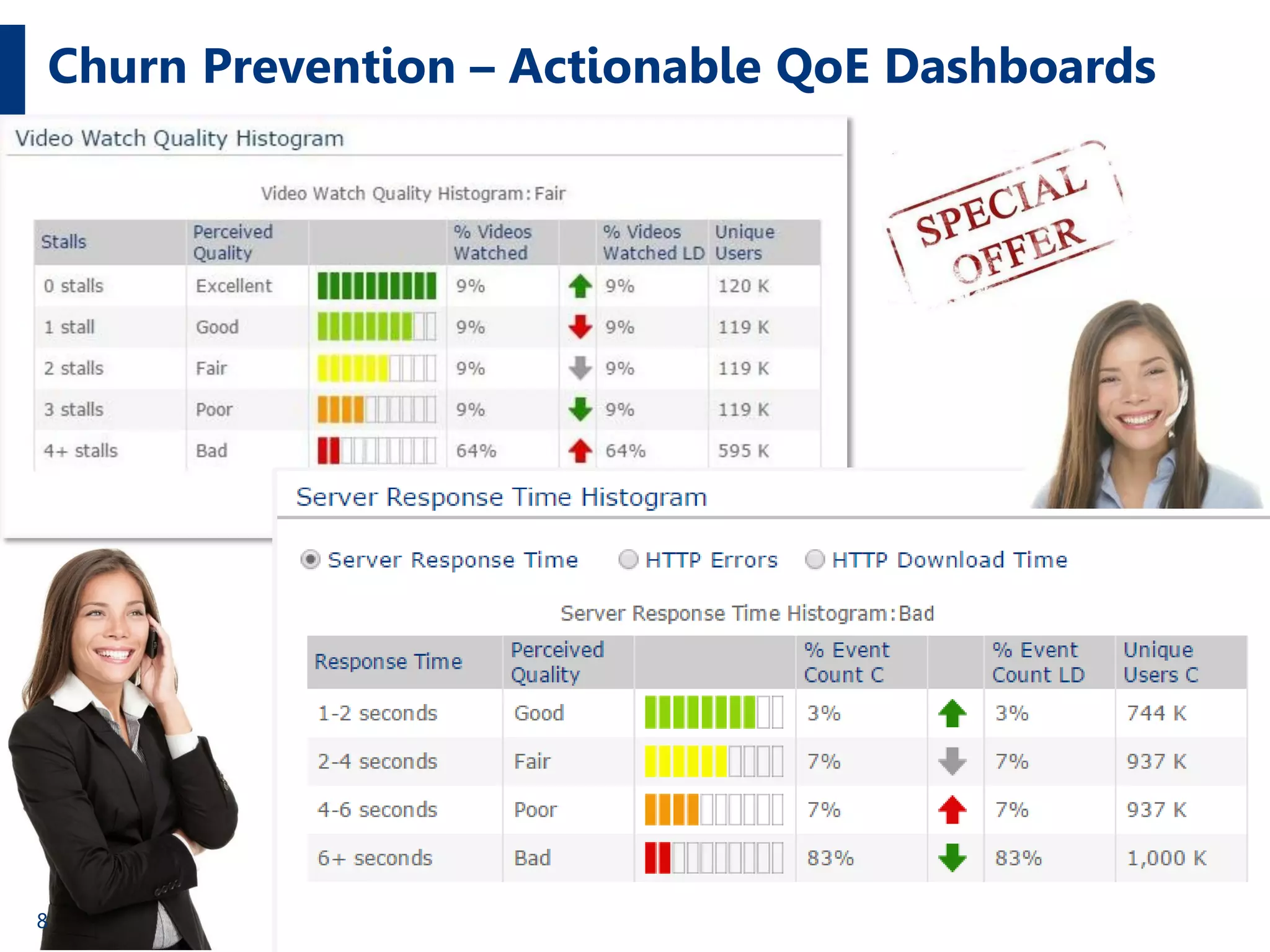 Churn Prevention – Actionable QoE Dashboards

Video Watch Quality Histogram

Video Watch Quality Histogram: Fair

| Stalls | Perceived Quality | | % Videos Watched | | % Videos Watched LD | Unique Users |
|---|---|---|---|---|---|---|
| 0 stalls | Excellent | | 9% | | 9% | 120 K |
| 1 stall | Good | | 9% | | 9% | 119 K |
| 2 stalls | Fair | | 9% | | 9% | 119 K |
| 3 stalls | Poor | | 9% | | 9% | 119 K |
| 4+ stalls | Bad | | 64% | | 64% | 595 K |

SPECIAL OFFER

Server Response Time Histogram

Server Response Time HTTP Errors HTTP Download Time

Server Response Time Histogram: Bad

| Response Time | Perceived Quality | | % Event Count C | | % Event Count LD | Unique Users C |
|---|---|---|---|---|---|---|
| 1-2 seconds | Good | | 3% | | 3% | 744 K |
| 2-4 seconds | Fair | | 7% | | 7% | 937 K |
| 4-6 seconds | Poor | | 7% | | 7% | 937 K |
| 6+ seconds | Bad | | 83% | | 83% | 1,000 K |

8